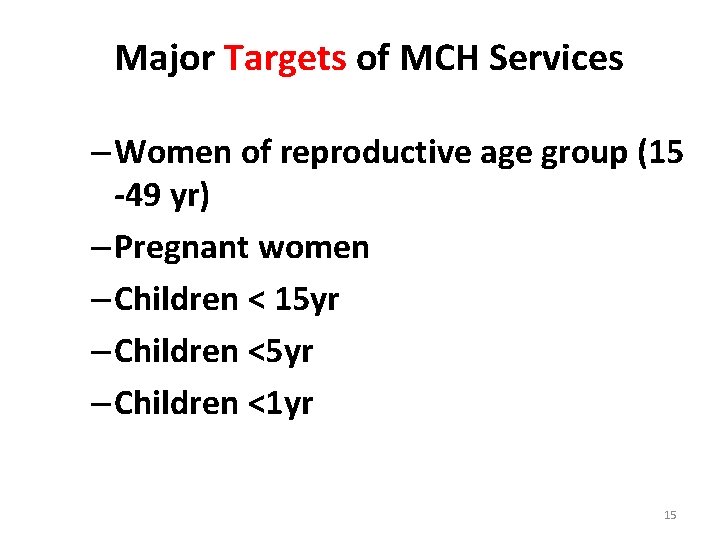 Major Targets of MCH Services

– Women of reproductive age group (15 -49 yr)
– Pregnant women
– Children < 15yr
– Children <5yr
– Children <1yr

15